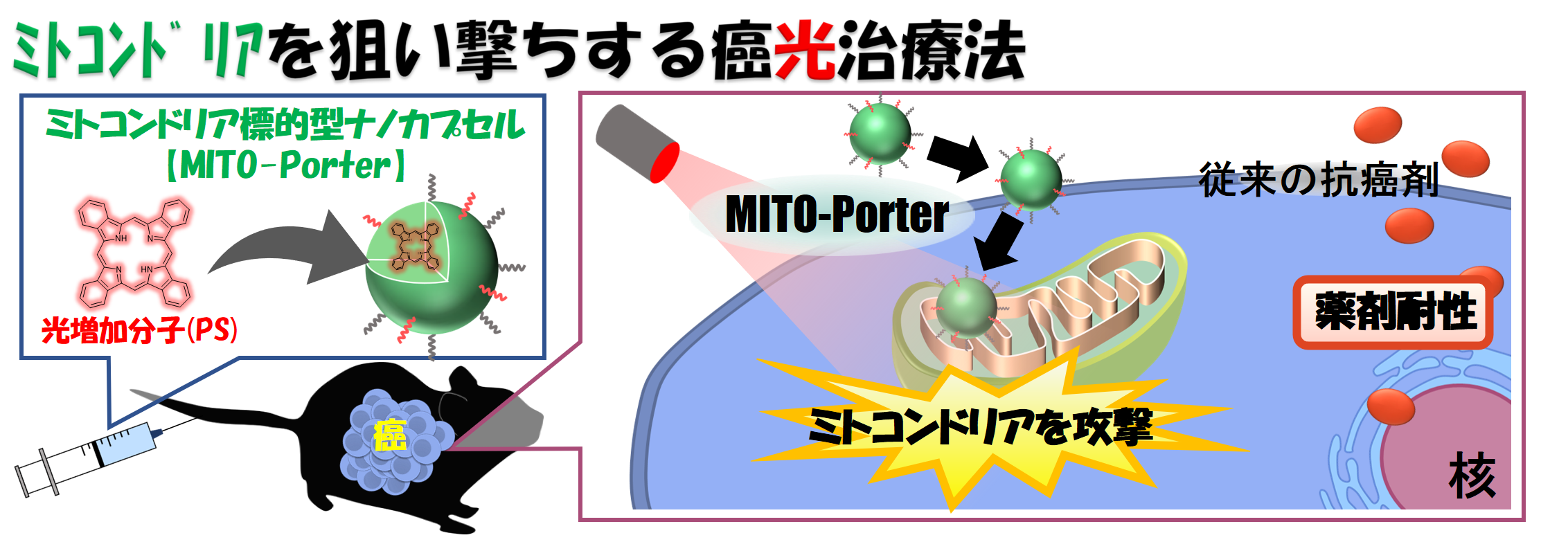 ミトコンドリアを狙い撃ちする癌光治療法

ミトコンドリア標的型ナノカプセル
【MITO-Porter】

NH
N
N
HN

光増加分子(PS)

癌

MITO-Porter

従来の抗癌剤

薬剤耐性

ミトコンドリアを攻撃

核